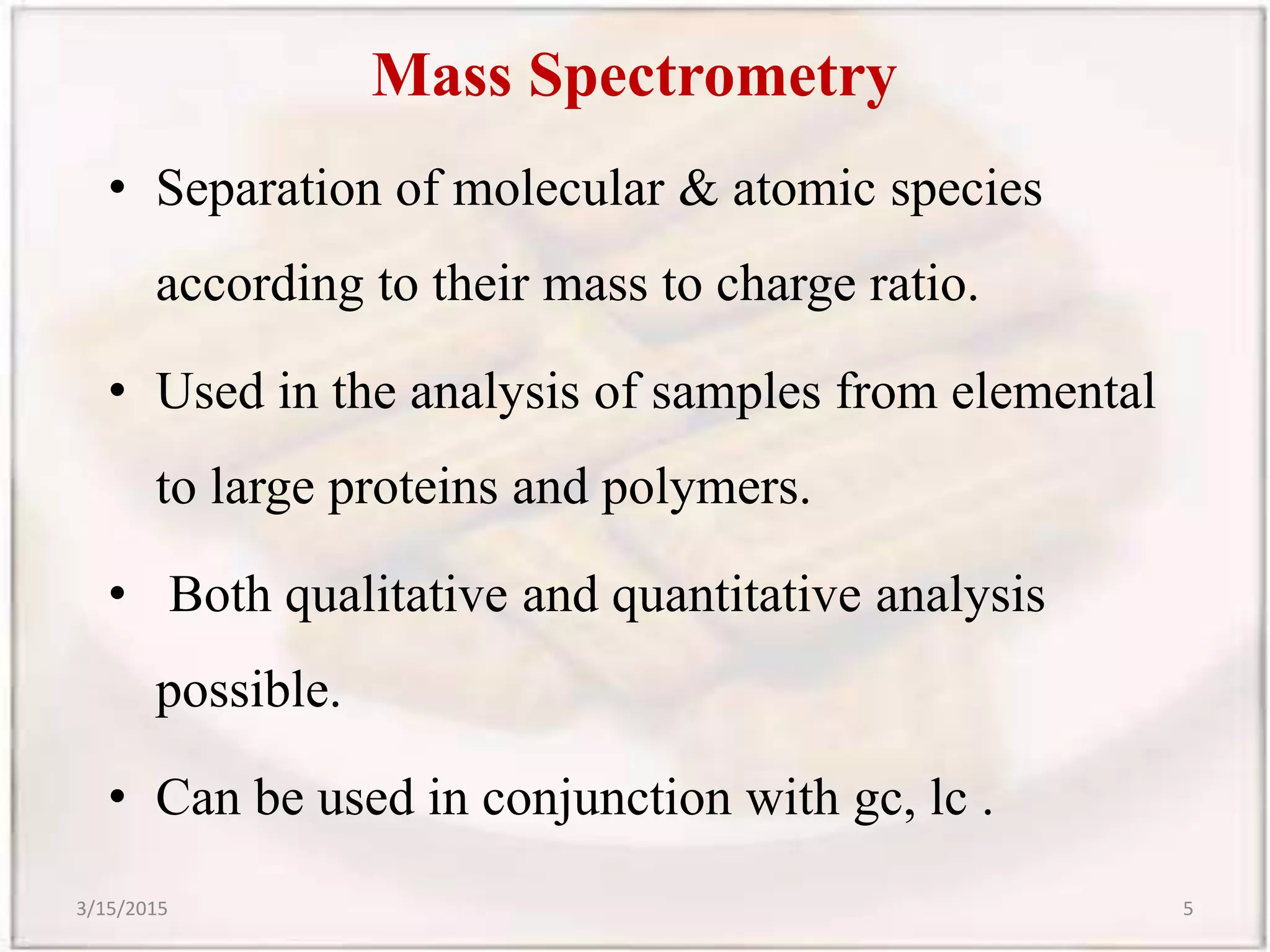 Mass Spectrometry

• Separation of molecular & atomic species according to their mass to charge ratio.

• Used in the analysis of samples from elemental to large proteins and polymers.

• Both qualitative and quantitative analysis possible.

• Can be used in conjunction with gc, lc .

3/15/2015

5